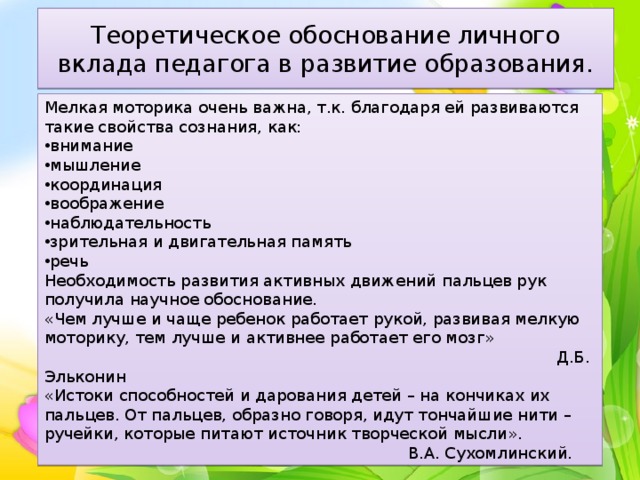 Теоретическое обоснование личного вклада педагога в развитие образования.

Мелкая моторика очень важна, т.к. благодаря ей развиваются такие свойства сознания, как:
•внимание
•мышление
•координация
•воображение
•наблюдательность
•зрительная и двигательная память
•речь
Необходимость развития активных движений пальцев рук получила научное обоснование.
«Чем лучше и чаще ребенок работает рукой, развивая мелкую моторику, тем лучше и активнее работает его мозг»
Д.Б. Эльконин
«Истоки способностей и дарования детей – на кончиках их пальцев. От пальцев, образно говоря, идут тончайшие нити – ручейки, которые питают источник творческой мысли».
В.А. Сухомлинский.